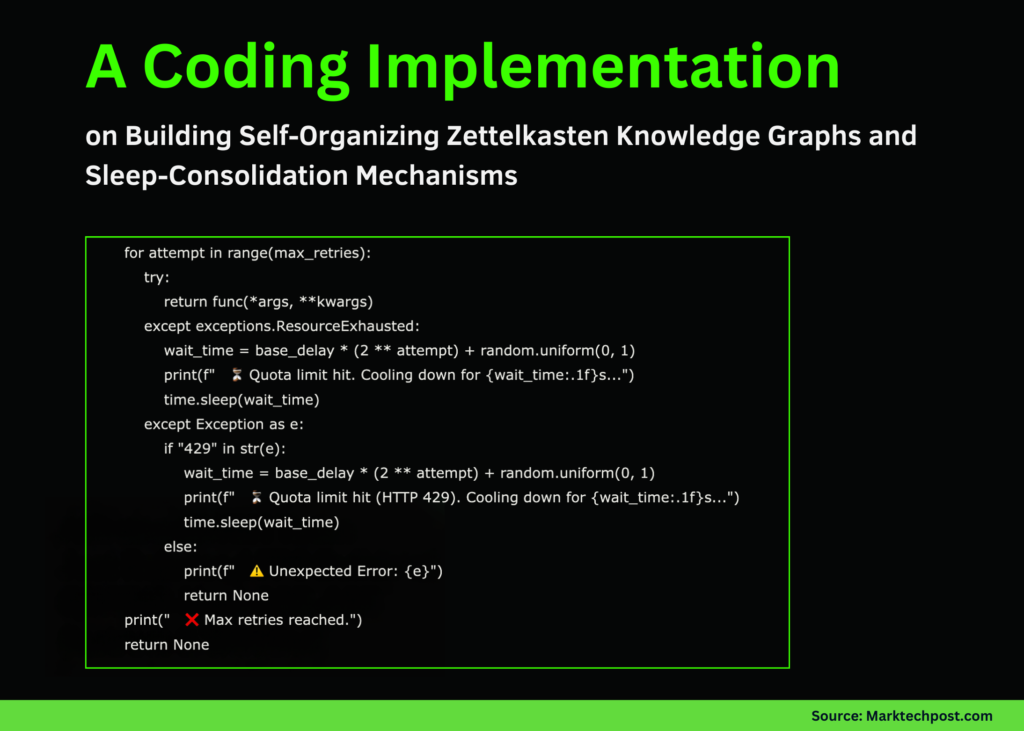 A Coding Implementation

on Building Self-Organizing Zettelkasten Knowledge Graphs and Sleep-Consolidation Mechanisms

for attempt in range(max_retries):
    try:
        return func(*args, **kwargs)
    except exceptions.ResourceExhausted:
        wait_time = base_delay * (2 ** attempt) + random.uniform(0, 1)
        print(f"   ⏳ Quota limit hit. Cooling down for {wait_time:.1f}s...")
        time.sleep(wait_time)
    except Exception as e:
        if "429" in str(e):
            wait_time = base_delay * (2 ** attempt) + random.uniform(0, 1)
            print(f"   ⏳ Quota limit hit (HTTP 429). Cooling down for {wait_time:.1f}s...")
            time.sleep(wait_time)
        else:
            print(f"   ⚠️ Unexpected Error: {e}")
            return None
print("   ❌ Max retries reached.")
return None

Source: Marktechpost.com